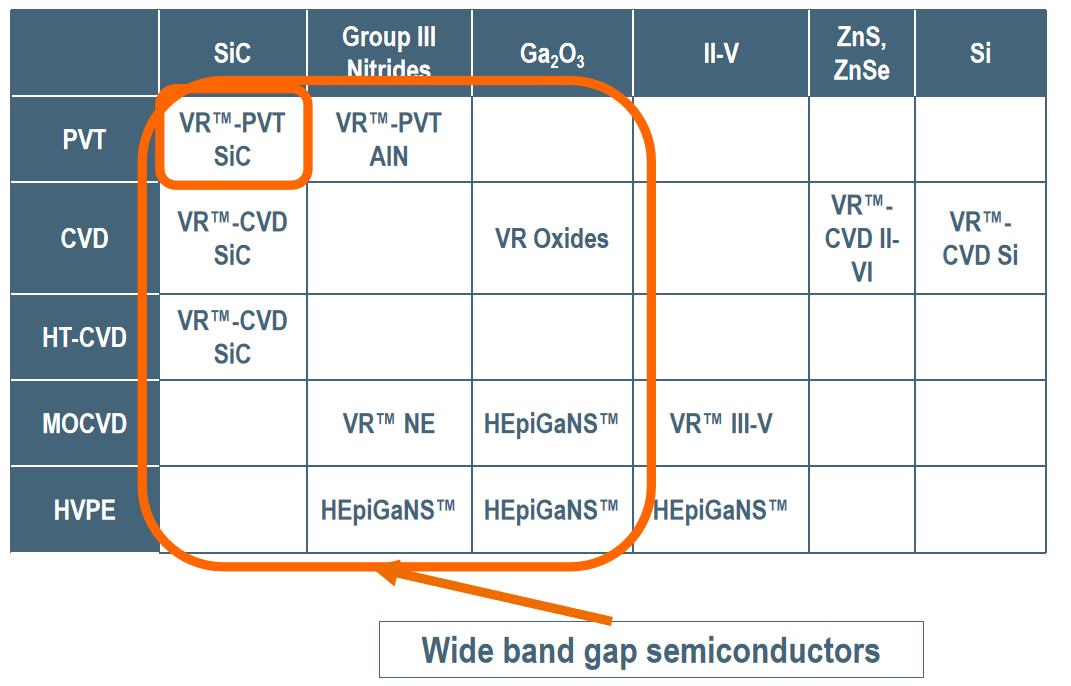 |  | SiC | Group III Nitrides | $Ga_2O_3$ | II-V | ZnS, ZnSe | Si |
|---|---|---|---|---|---|---|
| PVT | VR™-PVT SiC | VR™-PVT AlN |  |  |  |  |
| CVD | VR™-CVD SiC |  | VR Oxides |  | VR™-CVD II-VI | VR™-CVD Si |
| HT-CVD | VR™-CVD SiC |  |  |  |  |  |
| MOCVD |  | VR™ NE | HEpiGaNS™ | VR™ III-V |  |  |
| HVPE |  | HEpiGaNS™ | HEpiGaNS™ | HEpiGaNS™ |  |  |

Wide band gap semiconductors